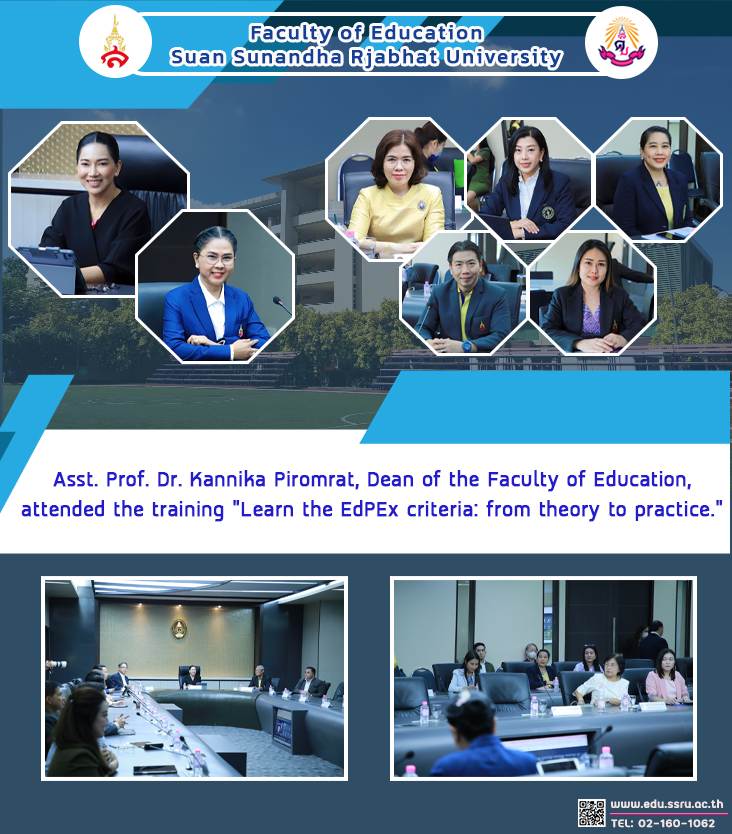 Faculty of Education
Suan Sunandha Rjabhat University

Asst. Prof. Dr. Kannika Piromrat, Dean of the Faculty of Education, attended the training "Learn the EdPEx criteria: from theory to practice."

www.edu.ssru.ac.th
TEL: 02-160-1062